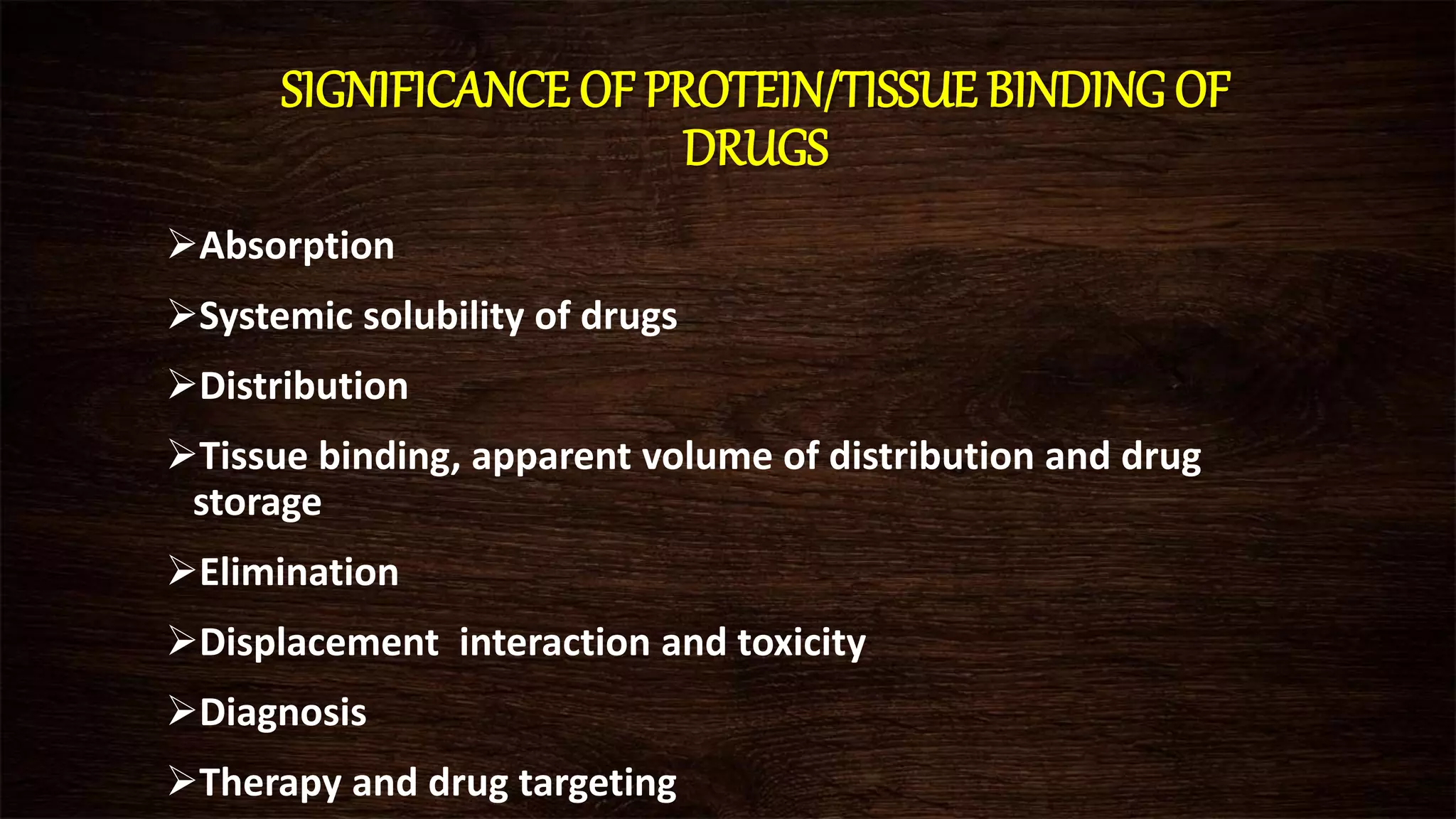 SIGNIFICANCE OF PROTEIN/TISSUE BINDING OF DRUGS

➢Absorption

➢Systemic solubility of drugs

➢Distribution

➢Tissue binding, apparent volume of distribution and drug storage

➢Elimination

➢Displacement  interaction and toxicity

➢Diagnosis

➢Therapy and drug targeting